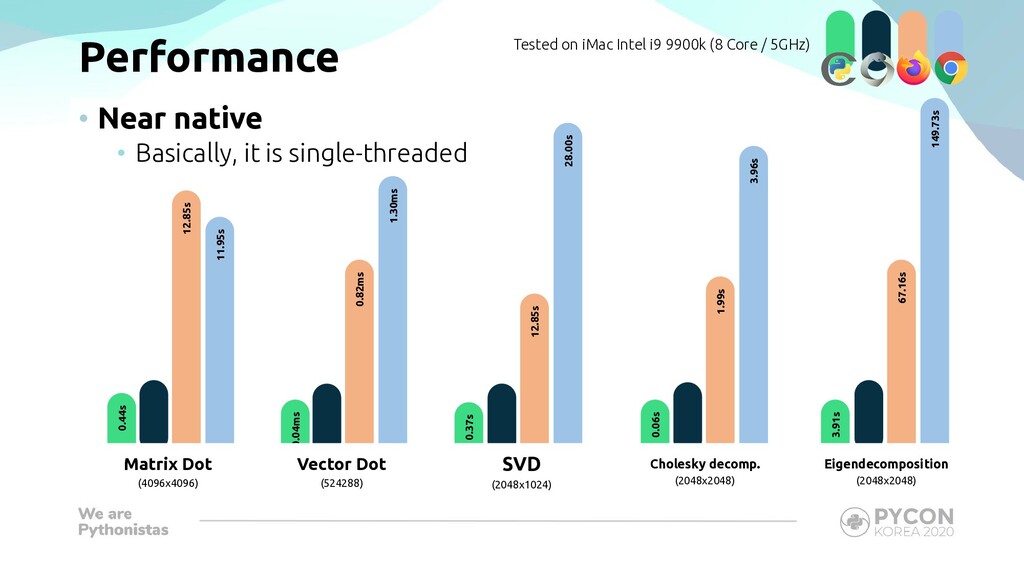 Performance

Tested on iMac Intel i9 9900k (8 Core / 5GHz)

• Near native
 • Basically, it is single-threaded

0.44s
12.85s
11.95s
Matrix Dot
(4096x4096)

0.04ms
0.82ms
1.30ms
Vector Dot
(524288)

0.37s
12.85s
28.00s
SVD
(2048x1024)

0.06s
1.99s
3.96s
Cholesky decomp.
(2048x2048)

3.91s
67.16s
149.73s
Eigendecomposition
(2048x2048)

We are Pythonistas

PYCON KOREA 2020